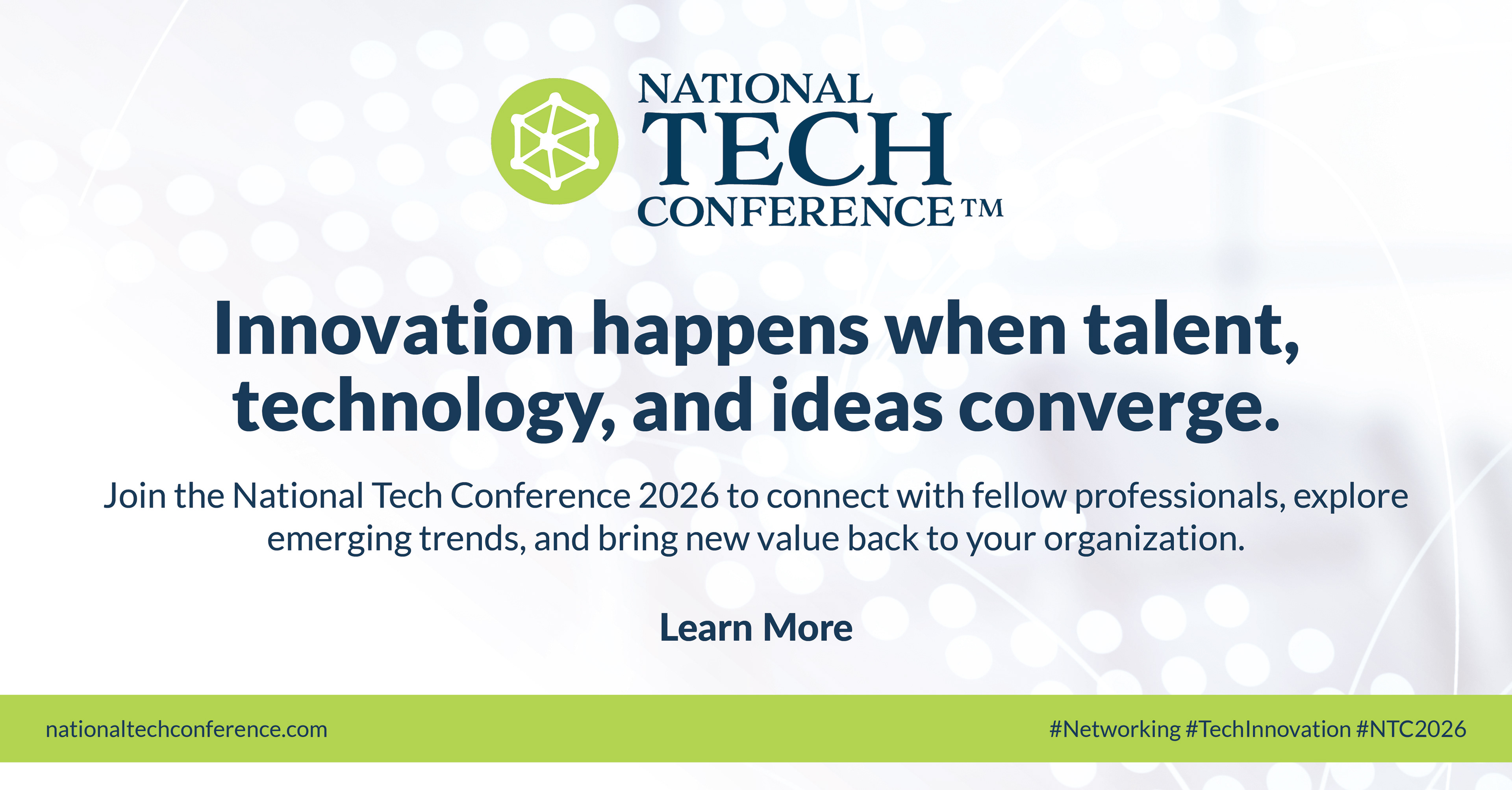 NATIONAL
TECH
CONFERENCE™

Innovation happens when talent, technology, and ideas converge.

Join the National Tech Conference 2026 to connect with fellow professionals, explore emerging trends, and bring new value back to your organization.

Learn More

nationaltechconference.com

#Networking #TechInnovation #NTC2026